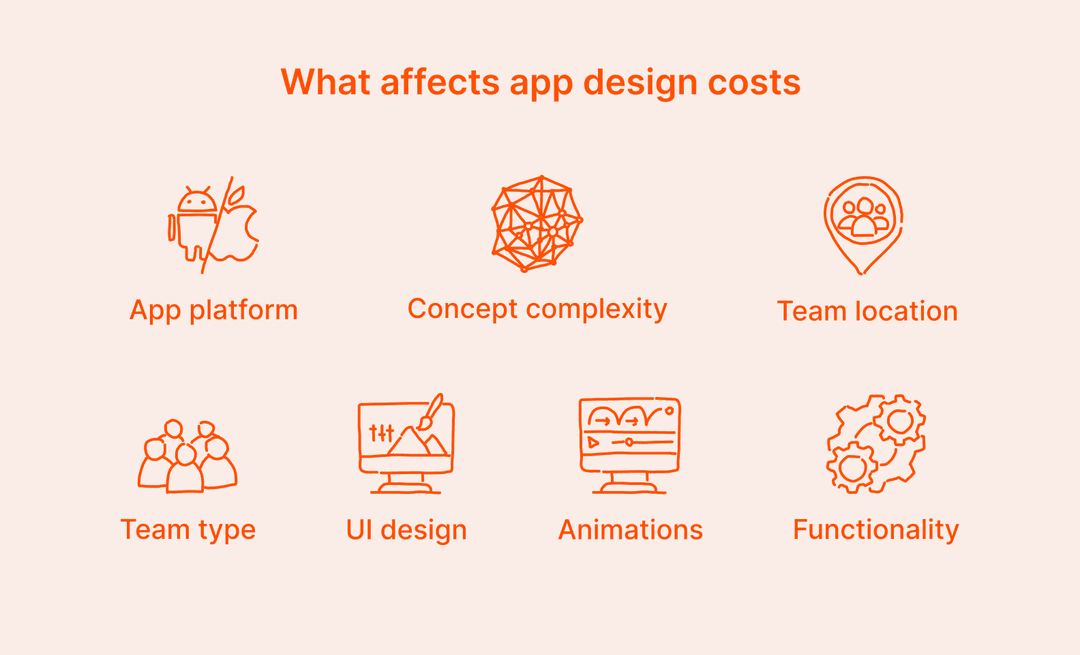 What affects app design costs

App platform

Concept complexity

Team location

Team type

UI design

Animations

Functionality